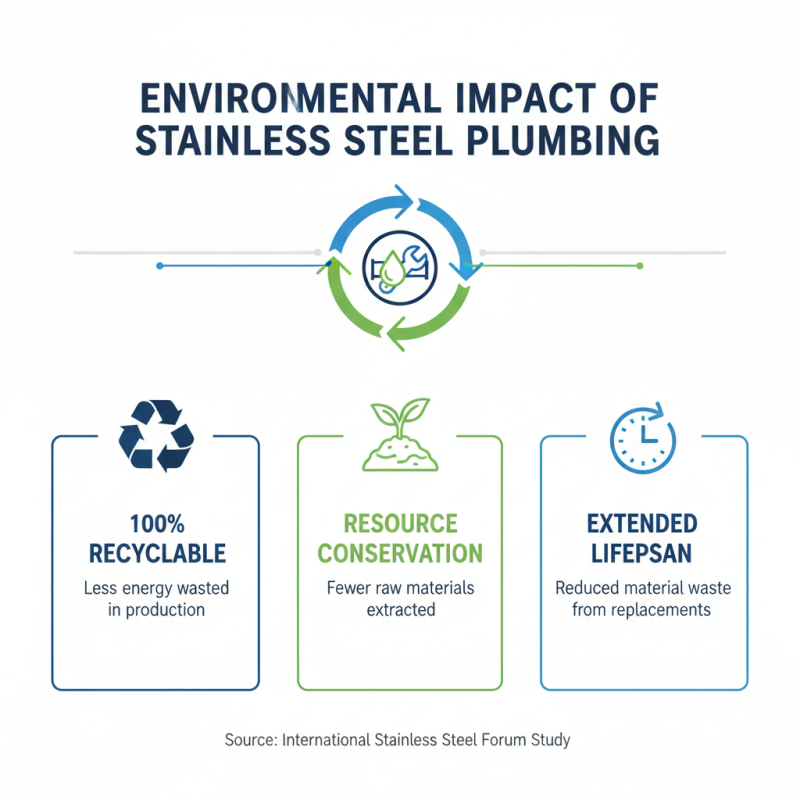 ENVIRONMENTAL IMPACT OF STAINLESS STEEL PLUMBING

100% RECYCLABLE

Less energy wasted in production

RESOURCE CONSERVATION

Fewer raw materials extracted

EXTENDED LIFEPSAN

Reduced material waste from replacements

Source: International Stainless Steel Forum Study